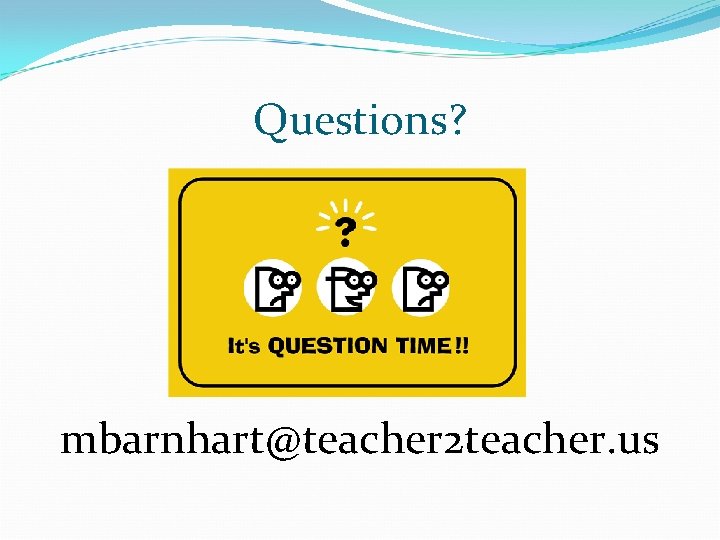 Questions?

?

It's QUESTION TIME!!

mbarnhart@teacher2teacher.us